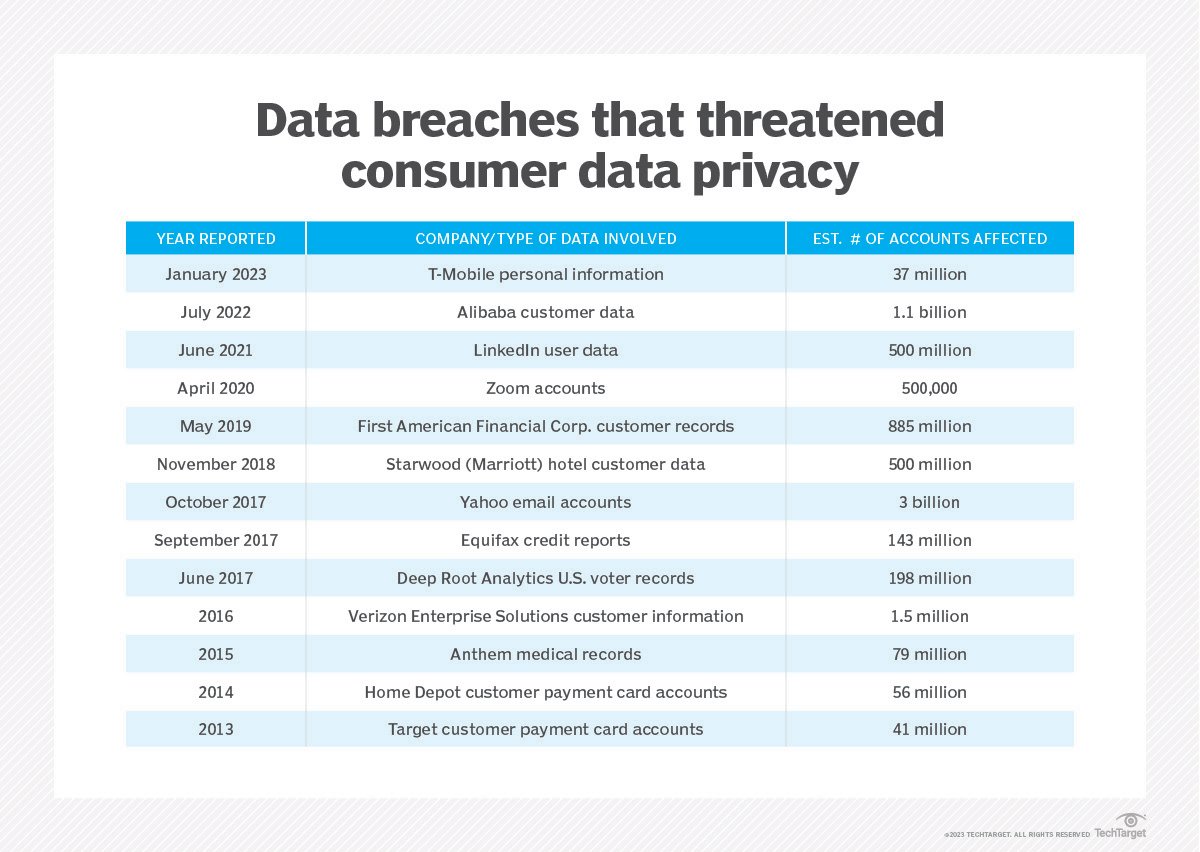 Data breaches that threatened consumer data privacy

| YEAR REPORTED | COMPANY/TYPE OF DATA INVOLVED | EST. # OF ACCOUNTS AFFECTED |
|---|---|---|
| January 2023 | T-Mobile personal information | 37 million |
| July 2022 | Alibaba customer data | 1.1 billion |
| June 2021 | LinkedIn user data | 500 million |
| April 2020 | Zoom accounts | 500,000 |
| May 2019 | First American Financial Corp. customer records | 885 million |
| November 2018 | Starwood (Marriott) hotel customer data | 500 million |
| October 2017 | Yahoo email accounts | 3 billion |
| September 2017 | Equifax credit reports | 143 million |
| June 2017 | Deep Root Analytics U.S. voter records | 198 million |
| 2016 | Verizon Enterprise Solutions customer information | 1.5 million |
| 2015 | Anthem medical records | 79 million |
| 2014 | Home Depot customer payment card accounts | 56 million |
| 2013 | Target customer payment card accounts | 41 million |

©2023 TECHTARGET. ALL RIGHTS RESERVED TechTarget